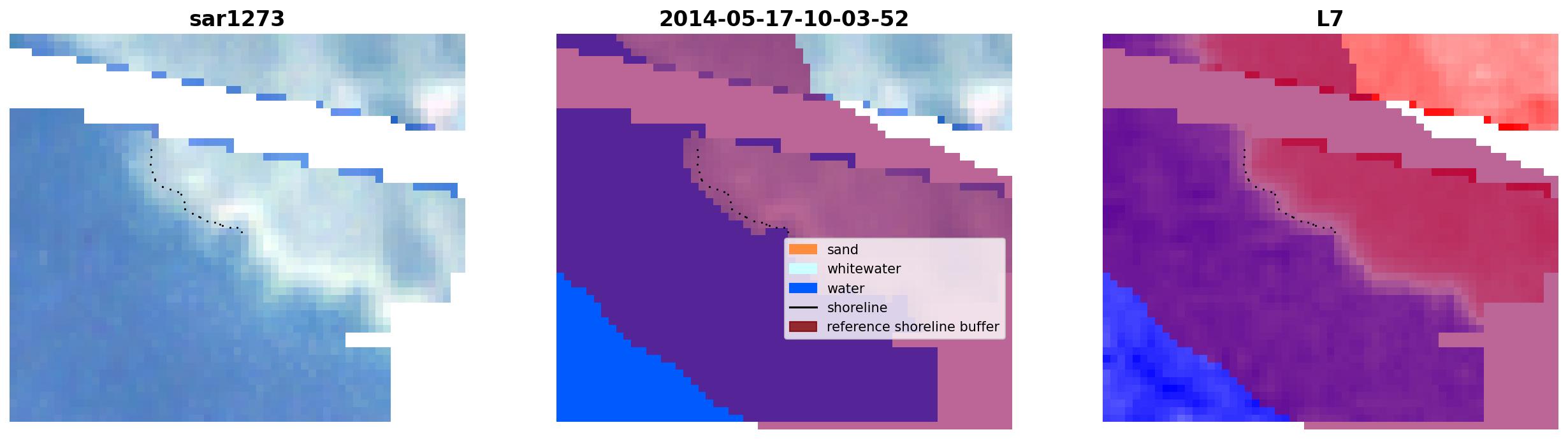 sar1273

2014-05-17-10-03-52

sand
whitewater
water
shoreline
reference shoreline buffer

L7